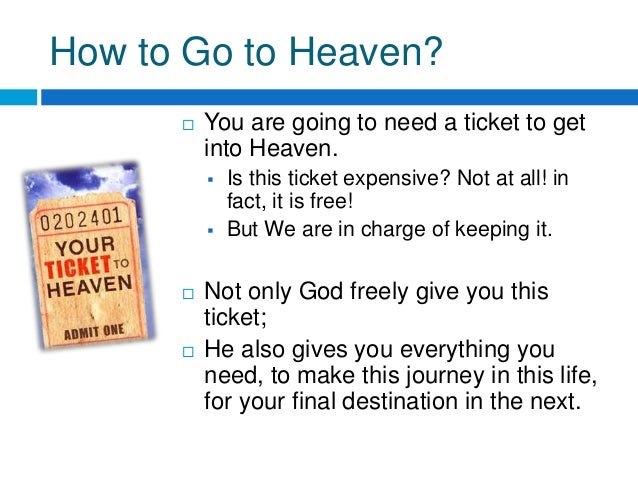 How to Go to Heaven?

0202401
YOUR
TICKET TO
HEAVEN
ADMIT ONE

□ You are going to need a ticket to get into Heaven.
▪ Is this ticket expensive? Not at all! in fact, it is free!
▪ But We are in charge of keeping it.

□ Not only God freely give you this ticket;
□ He also gives you everything you need, to make this journey in this life, for your final destination in the next.